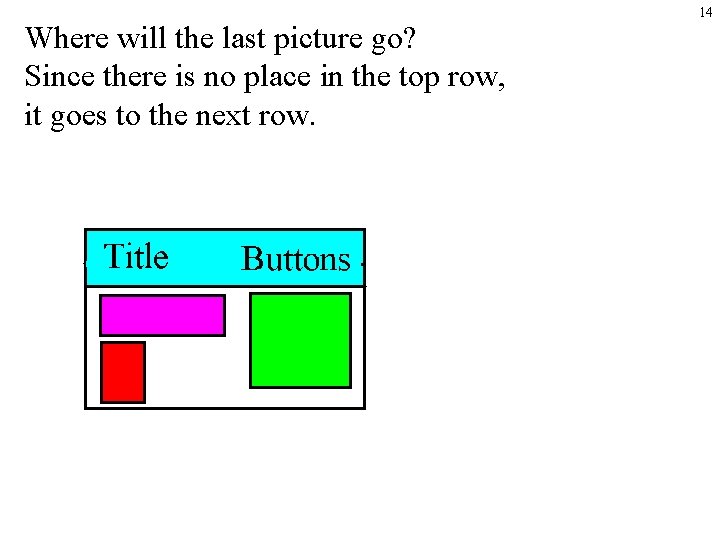 14

Where will the last picture go?
Since there is no place in the top row, it goes to the next row.

Title Buttons